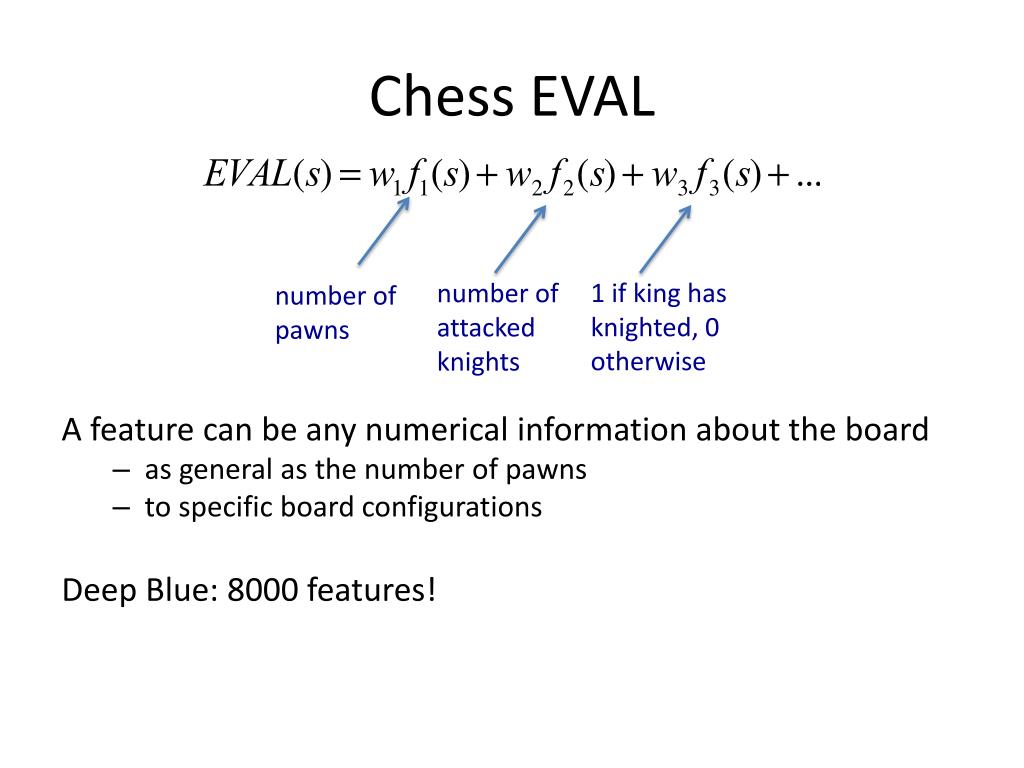 Chess EVAL

$EVAL(s) = w_1 f_1(s) + w_2 f_2(s) + w_3 f_3(s) + \ldots$

number of pawns

number of attacked knights

1 if king has knighted, 0 otherwise

A feature can be any numerical information about the board
– as general as the number of pawns
– to specific board configurations

Deep Blue: 8000 features!